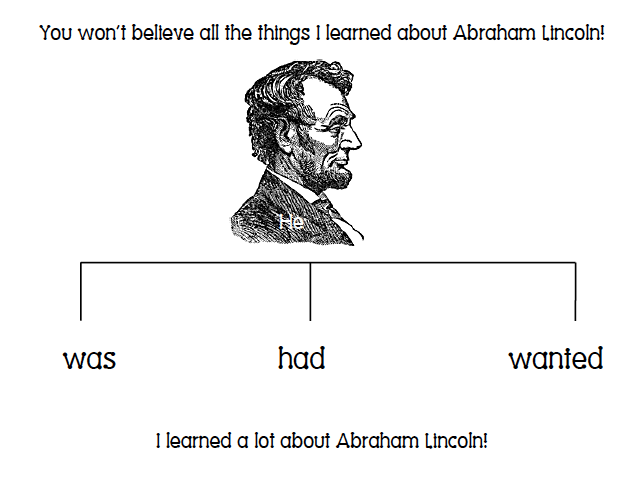 You won't believe all the things I learned about Abraham Lincoln!

He

was

had

wanted

I learned a lot about Abraham Lincoln!